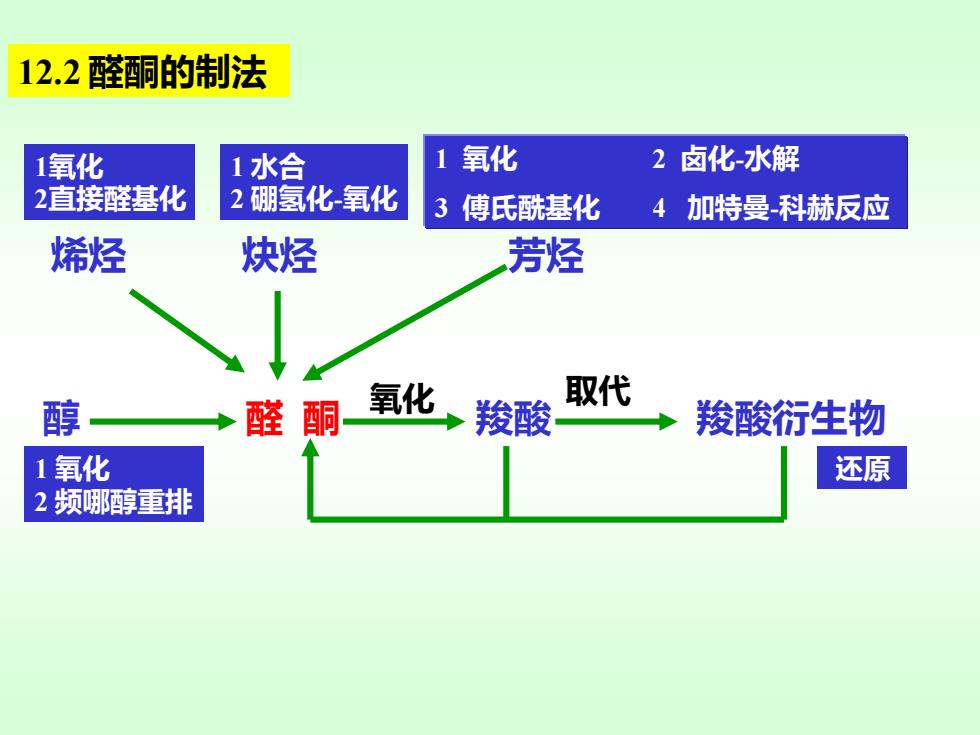 12.2 醛酮的制法

1氧化
2直接醛基化

1 水合
2 硼氢化-氧化

1 氧化
2 卤化-水解
3 傅氏酰基化
4 加特曼-科赫反应

烯烃

炔烃

芳烃

醇

醛 酮

氧化

羧酸

取代

羧酸衍生物

1 氧化
2 频哪醇重排

还原